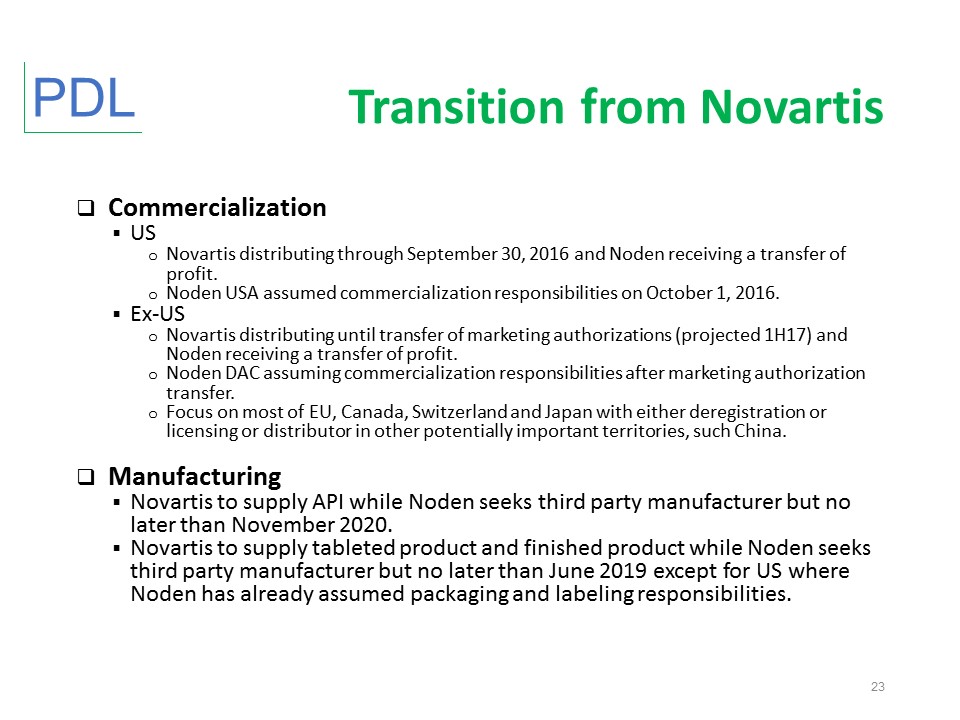 PDL

Transition from Novartis

❑ Commercialization
▪ US
o Novartis distributing through September 30, 2016 and Noden receiving a transfer of profit.
o Noden USA assumed commercialization responsibilities on October 1, 2016.
▪ Ex-US
o Novartis distributing until transfer of marketing authorizations (projected 1H17) and Noden receiving a transfer of profit.
o Noden DAC assuming commercialization responsibilities after marketing authorization transfer.
o Focus on most of EU, Canada, Switzerland and Japan with either deregistration or licensing or distributor in other potentially important territories, such China.

❑ Manufacturing
▪ Novartis to supply API while Noden seeks third party manufacturer but no later than November 2020.
▪ Novartis to supply tableted product and finished product while Noden seeks third party manufacturer but no later than June 2019 except for US where Noden has already assumed packaging and labeling responsibilities.

23